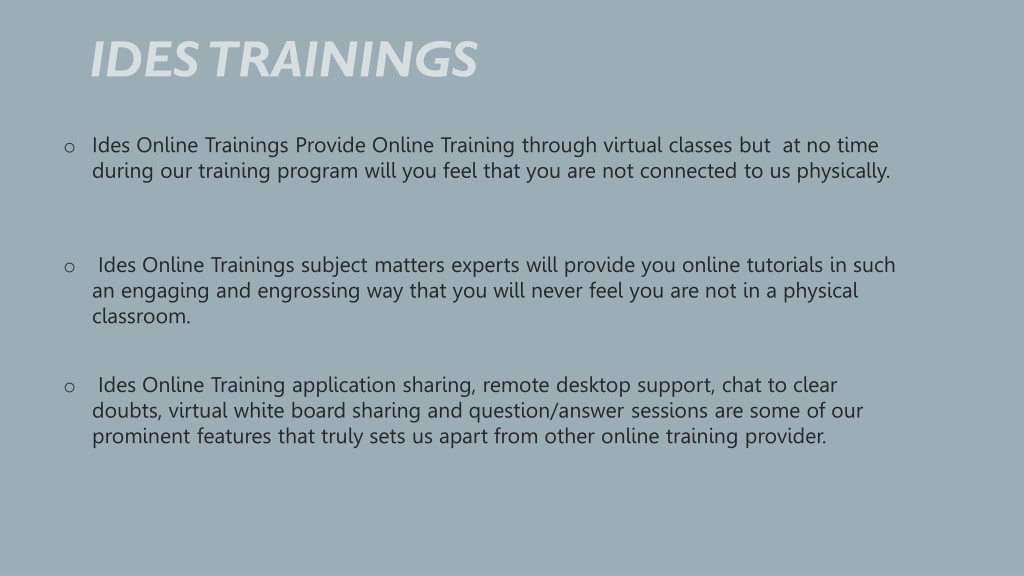 IDES TRAININGS

o Ides Online Trainings Provide Online Training through virtual classes but at no time during our training program will you feel that you are not connected to us physically.

o Ides Online Trainings subject matters experts will provide you online tutorials in such an engaging and engrossing way that you will never feel you are not in a physical classroom.

o Ides Online Training application sharing, remote desktop support, chat to clear doubts, virtual white board sharing and question/answer sessions are some of our prominent features that truly sets us apart from other online training provider.